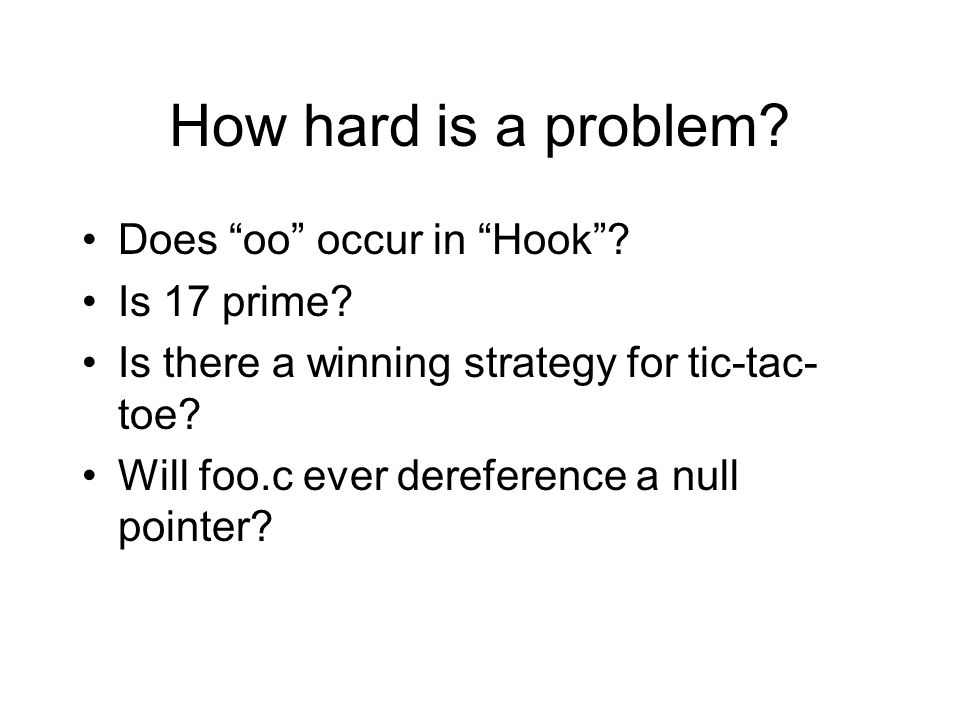 How hard is a problem?

• Does “oo” occur in “Hook”?
• Is 17 prime?
• Is there a winning strategy for tic-tac-toe?
• Will foo.c ever dereference a null pointer?